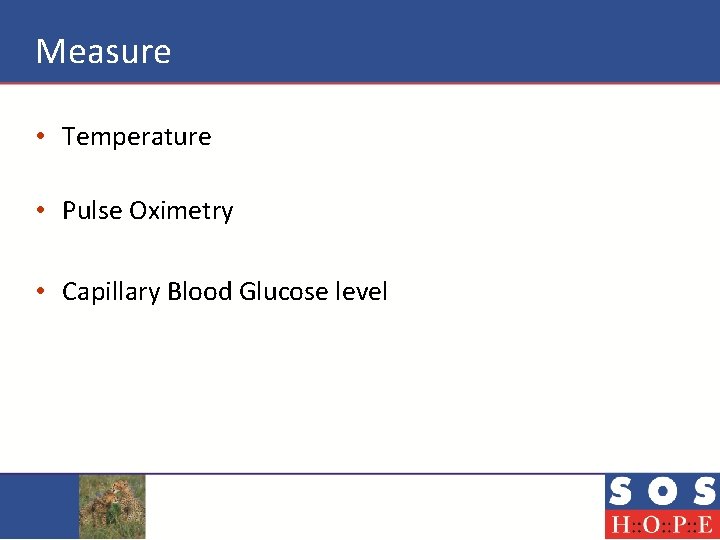 Measure

• Temperature

• Pulse Oximetry

• Capillary Blood Glucose level

SOS
H::O::P::E